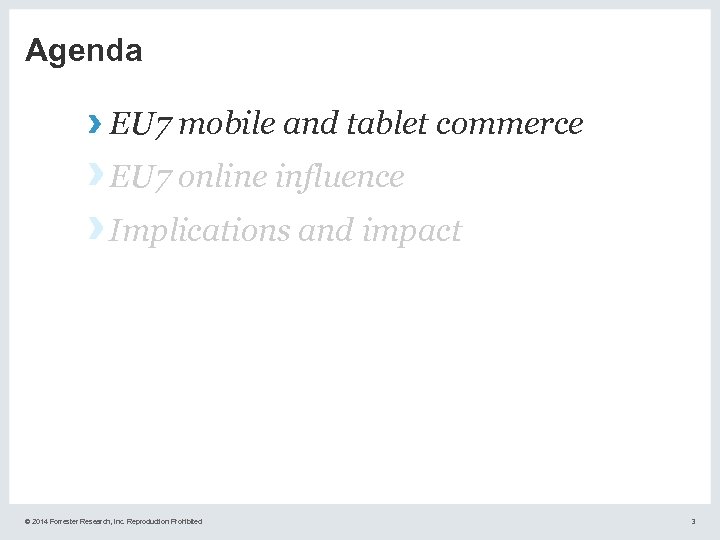 Agenda

› EU7 mobile and tablet commerce

› EU7 online influence

› Implications and impact

© 2014 Forrester Research, Inc. Reproduction Prohibited

3